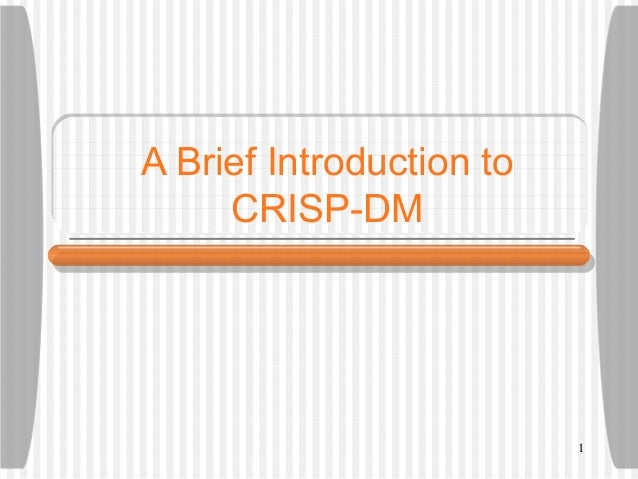 A Brief Introduction to CRISP-DM

1